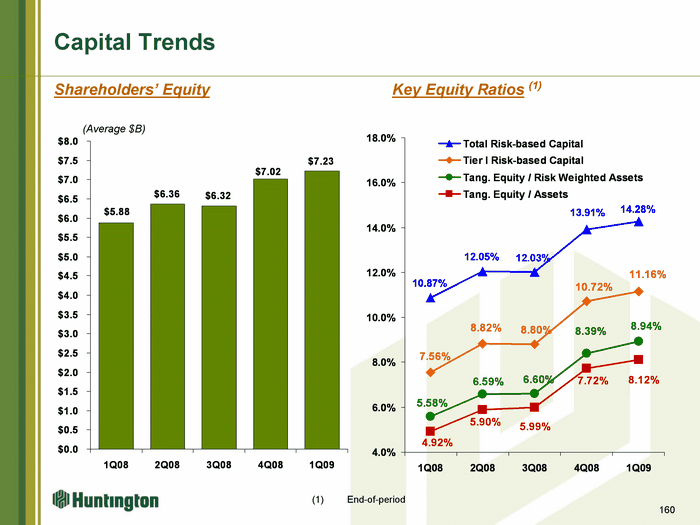 Capital Trends

Shareholders' Equity

(Average $B)

$8.0
$7.5
$7.0
$6.5
$6.0
$5.5
$5.0
$4.5
$4.0
$3.5
$3.0
$2.5
$2.0
$1.5
$1.0
$0.5
$0.0

$5.88 $6.36 $6.32 $7.02 $7.23

1Q08 2Q08 3Q08 4Q08 1Q09

Key Equity Ratios (1)

18.0%
16.0%
14.0%
12.0%
10.0%
8.0%
6.0%
4.0%

Total Risk-based Capital
Tier I Risk-based Capital
Tang. Equity / Risk Weighted Assets
Tang. Equity / Assets

10.87% 12.05% 12.03% 13.91% 14.28%
7.56% 8.82% 8.80% 10.72% 11.16%
5.58% 6.59% 6.60% 8.39% 8.94%
4.92% 5.90% 5.99% 7.72% 8.12%

1Q08 2Q08 3Q08 4Q08 1Q09

Huntington

(1) End-of-period

160